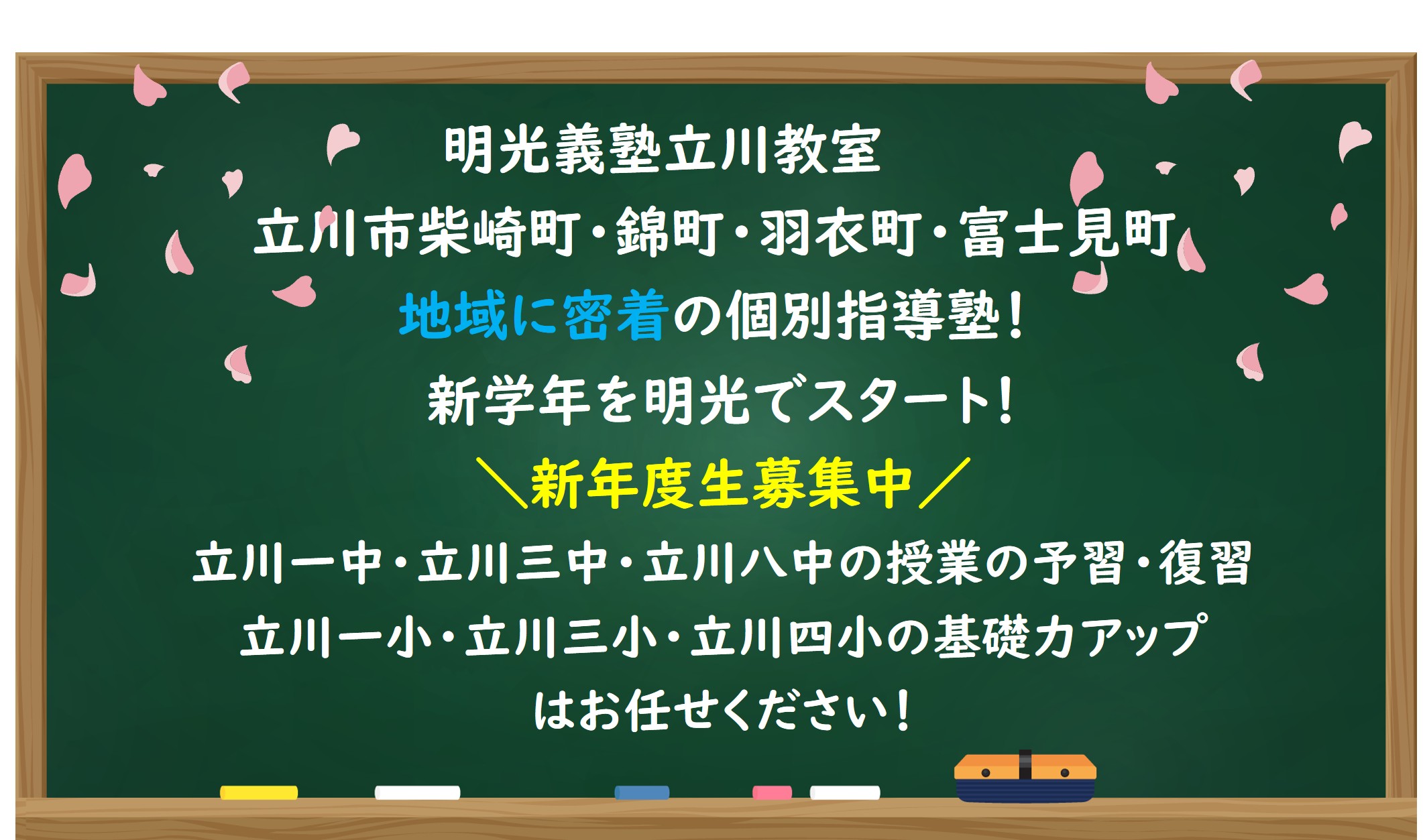 明光義塾立川教室
立川市柴崎町・錦町・羽衣町・富士見町
地域に密着の個別指導塾！
新学年を明光でスタート！
＼新年度生募集中／
立川一中・立川三中・立川八中の授業の予習・復習
立川一小・立川三小・立川四小の基礎力アップ
はお任せください！